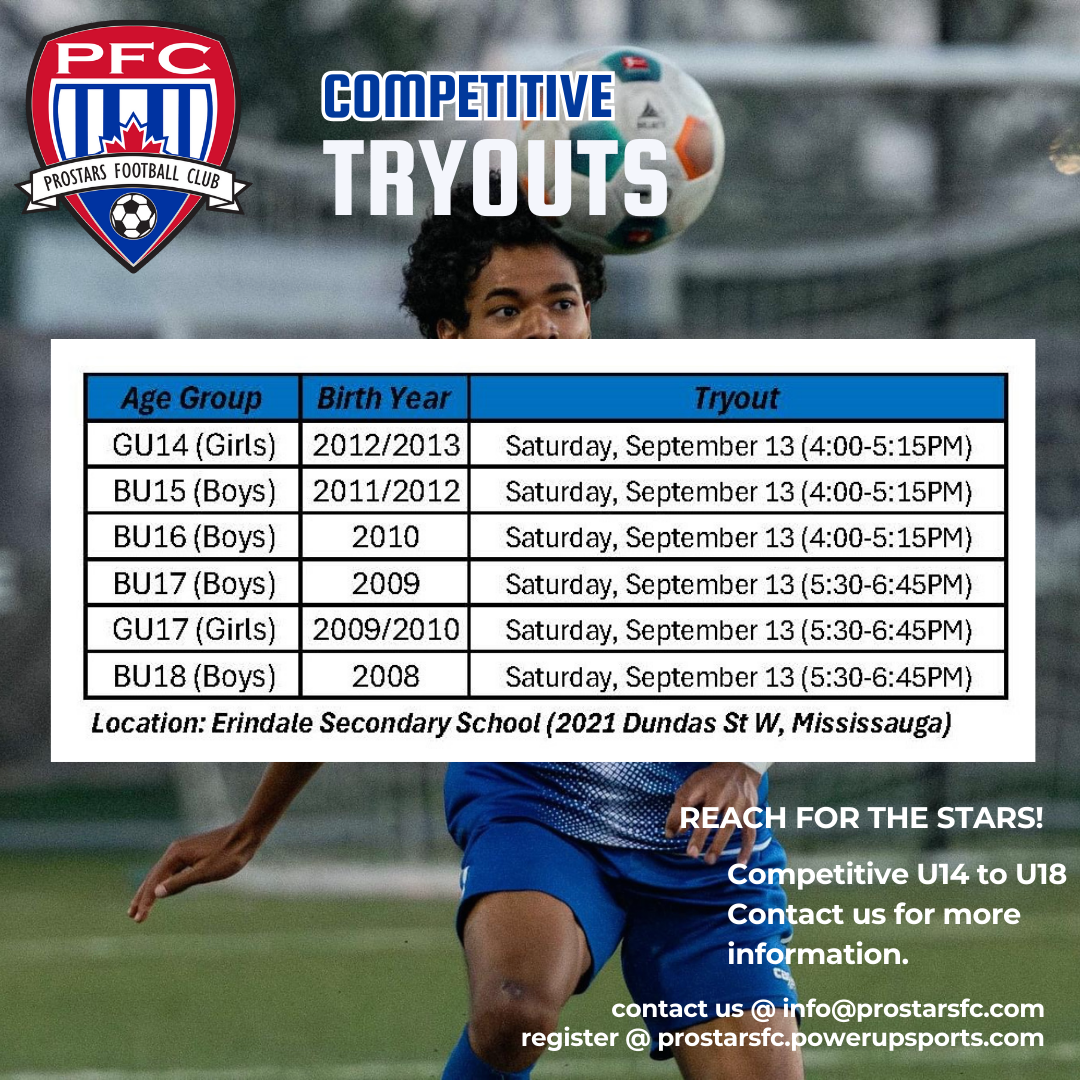 PFC
PROSTARS FOOTBALL CLUB

COMPETITIVE
TRYOUTS

| Age Group | Birth Year | Tryout |
|---|---|---|
| GU14 (Girls) | 2012/2013 | Saturday, September 13 (4:00-5:15PM) |
| BU15 (Boys) | 2011/2012 | Saturday, September 13 (4:00-5:15PM) |
| BU16 (Boys) | 2010 | Saturday, September 13 (4:00-5:15PM) |
| BU17 (Boys) | 2009 | Saturday, September 13 (5:30-6:45PM) |
| GU17 (Girls) | 2009/2010 | Saturday, September 13 (5:30-6:45PM) |
| BU18 (Boys) | 2008 | Saturday, September 13 (5:30-6:45PM) |

Location: Erindale Secondary School (2021 Dundas St W, Mississauga)

REACH FOR THE STARS!

Competitive U14 to U18
Contact us for more information.

contact us @ info@prostarsfc.com
register @ prostarsfc.powerupsports.com